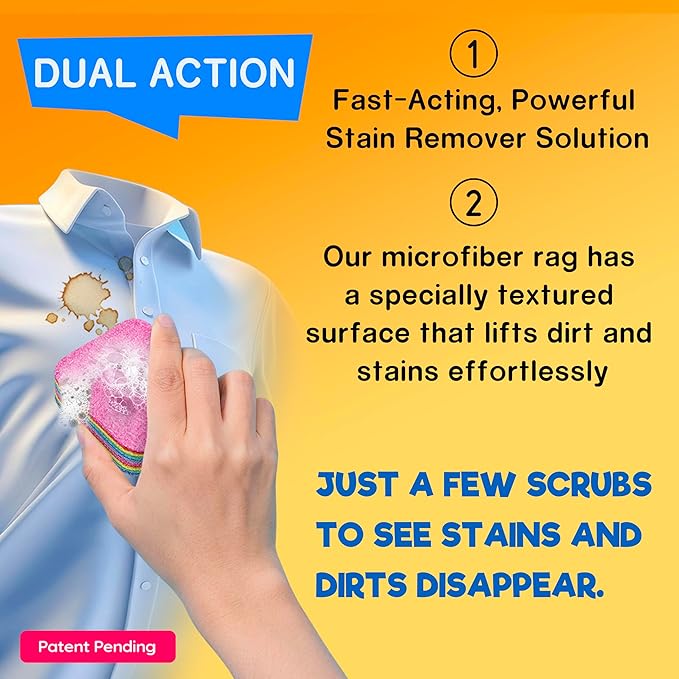 DUAL ACTION

①
Fast-Acting, Powerful Stain Remover Solution

②
Our microfiber rag has a specially textured surface that lifts dirt and stains effortlessly

JUST A FEW SCRUBS TO SEE STAINS AND DIRTS DISAPPEAR.

Patent Pending